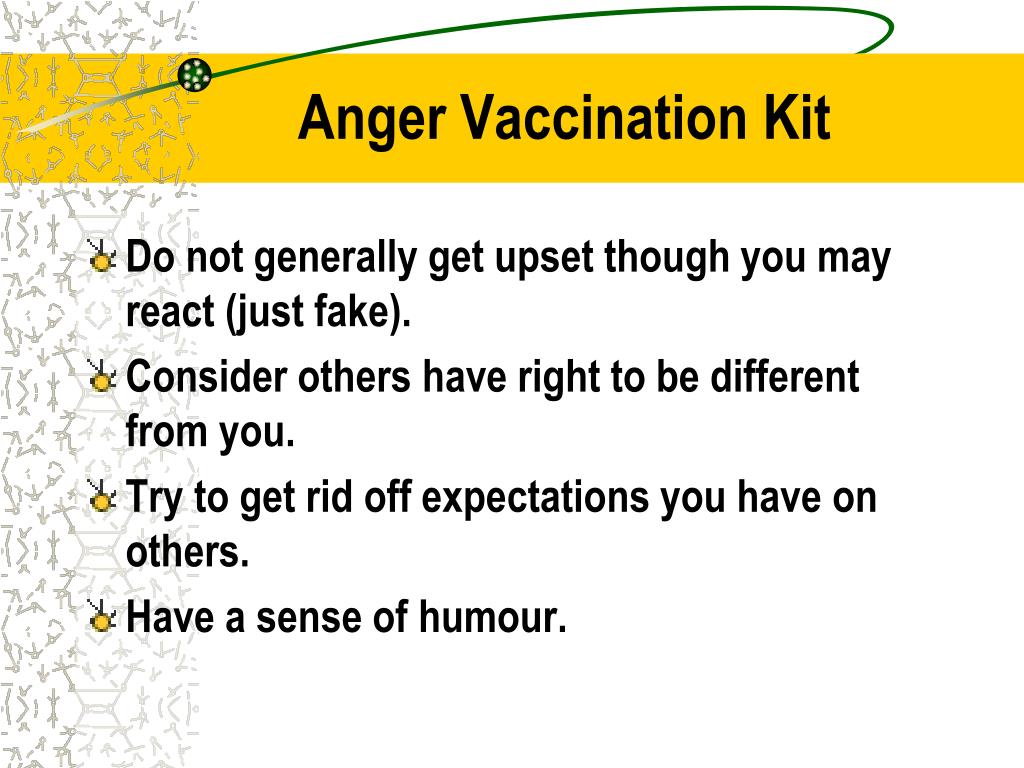 Anger Vaccination Kit

Do not generally get upset though you may react (just fake).

Consider others have right to be different from you.

Try to get rid off expectations you have on others.

Have a sense of humour.